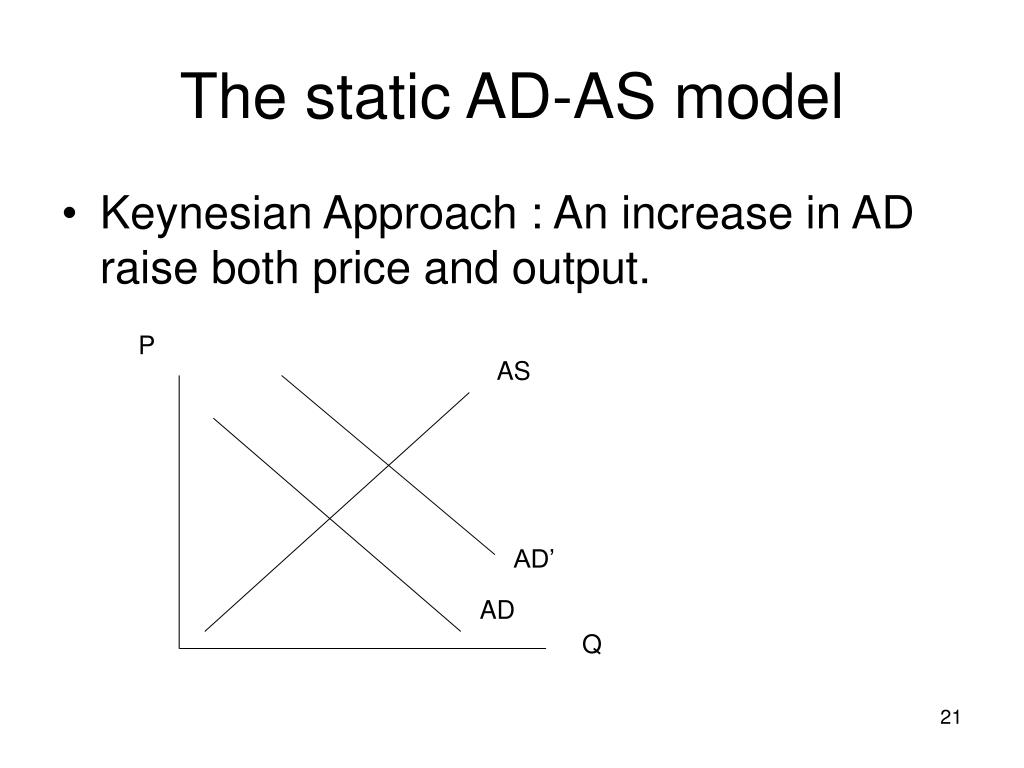 The static AD-AS model

• Keynesian Approach : An increase in AD raise both price and output.

P
AS
AD’
AD
Q

21